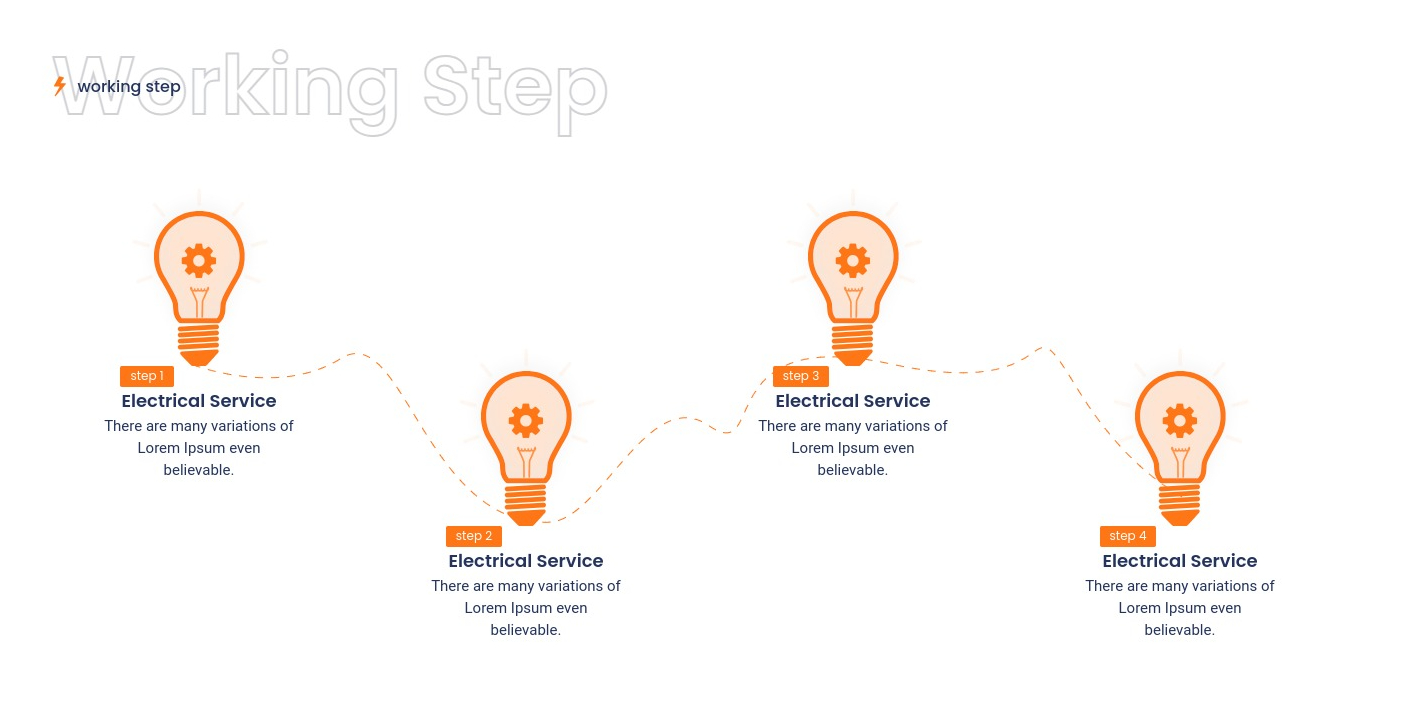 Working Step

working step

step 1
Electrical Service
There are many variations of Lorem Ipsum even believable.

step 2
Electrical Service
There are many variations of Lorem Ipsum even believable.

step 3
Electrical Service
There are many variations of Lorem Ipsum even believable.

step 4
Electrical Service
There are many variations of Lorem Ipsum even believable.